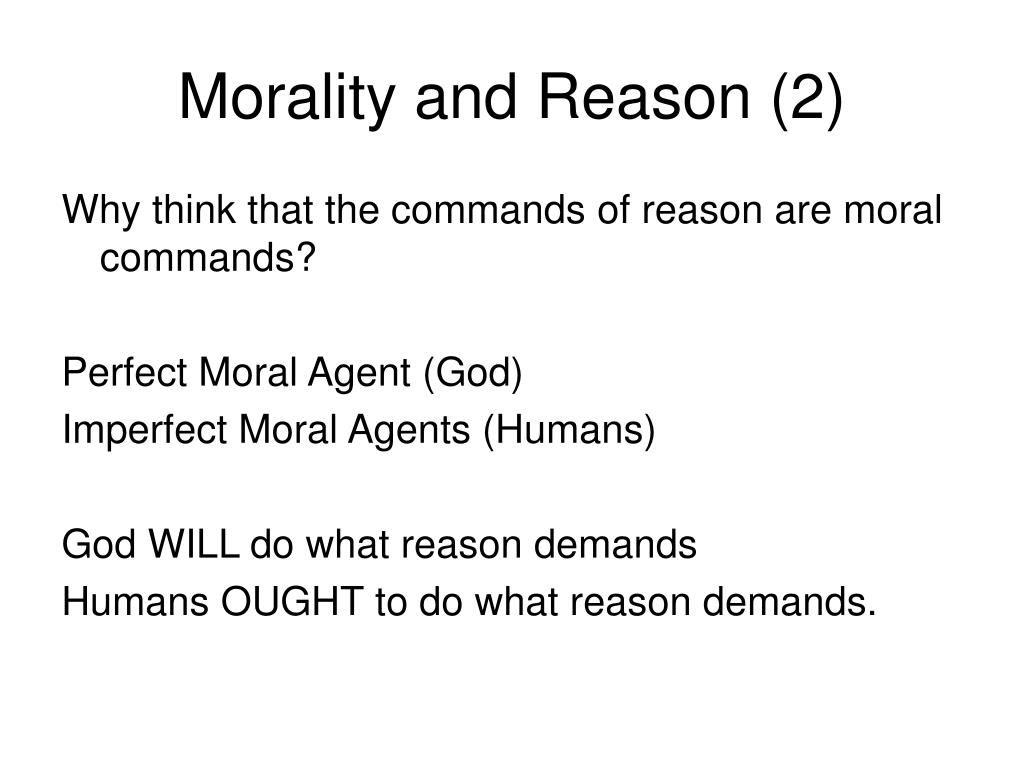 Morality and Reason (2)

Why think that the commands of reason are moral commands?

Perfect Moral Agent (God)
Imperfect Moral Agents (Humans)

God WILL do what reason demands
Humans OUGHT to do what reason demands.